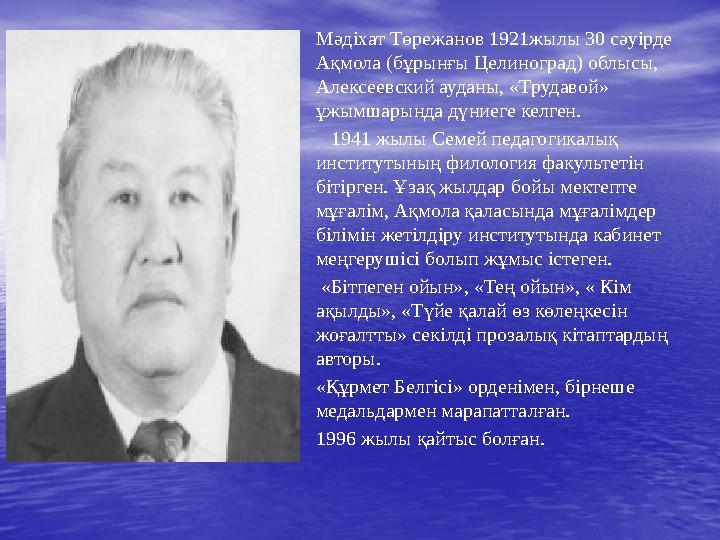 Мәдіхат Төрежанов 1921жылы 30 сәуірде Ақмола (бұрынғы Целиноград) облысы, Алексеевский ауданы, «Трудавой» ұжымшарында дүниеге келген.

1941 жылы Семей педагогикалық институтының филология факультетін бітірген. Ұзақ жылдар бойы мектепте мұғалім, Ақмола қаласында мұғалімдер білімін жетілдіру институтында кабинет меңгерушісі болып жұмыс істеген.

«Бітпеген ойын», «Тең ойын», « Кім ақылды», «Түйе қалай өз көлеңкесін жоғалтты» секілді прозалық кітаптардың авторы.

«Құрмет Белгісі» орденімен, бірнеше медальдармен марапатталған.

1996 жылы қайтыс болған.